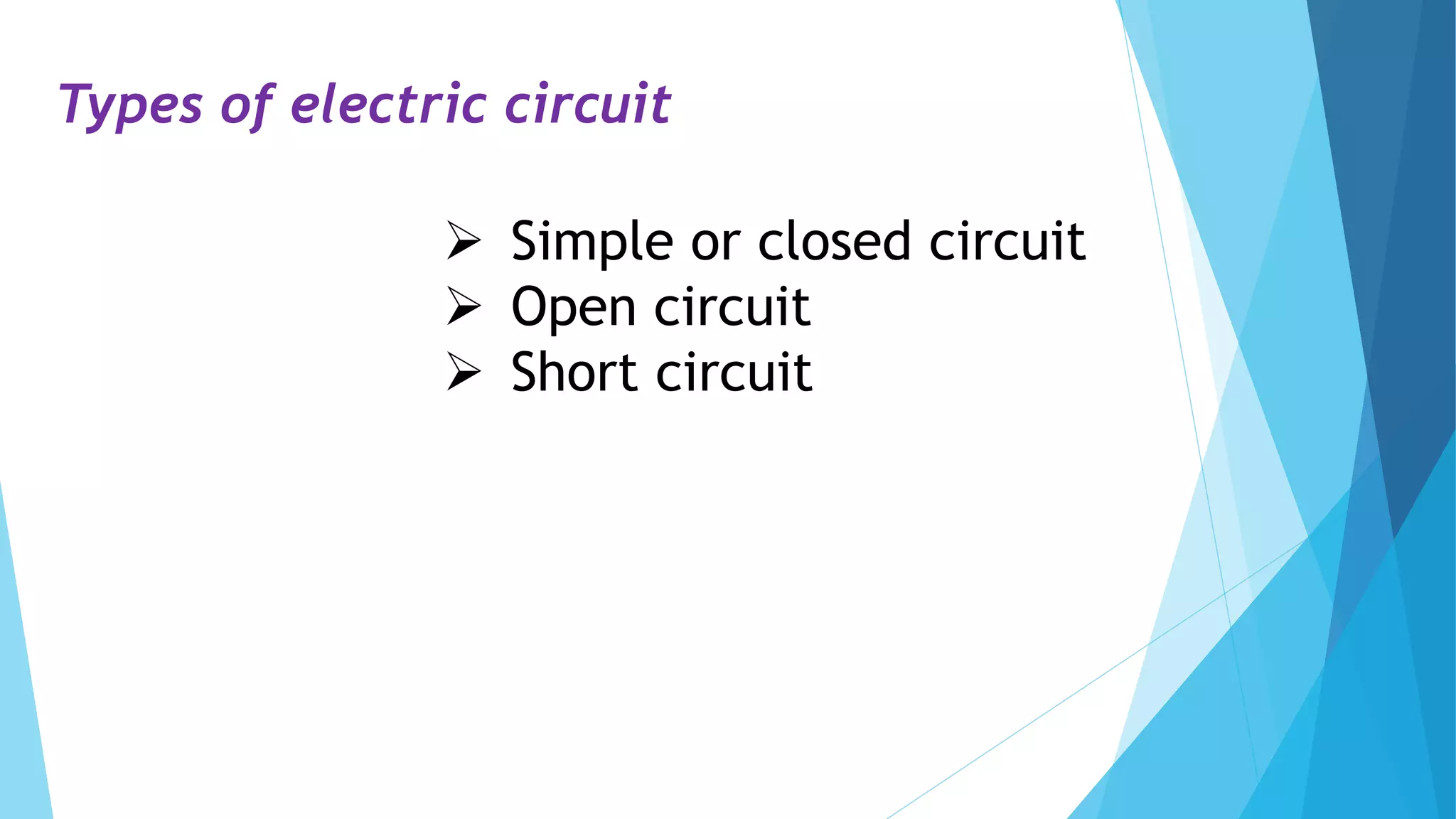 Types of electric circuit

➢ Simple or closed circuit
➢ Open circuit
➢ Short circuit